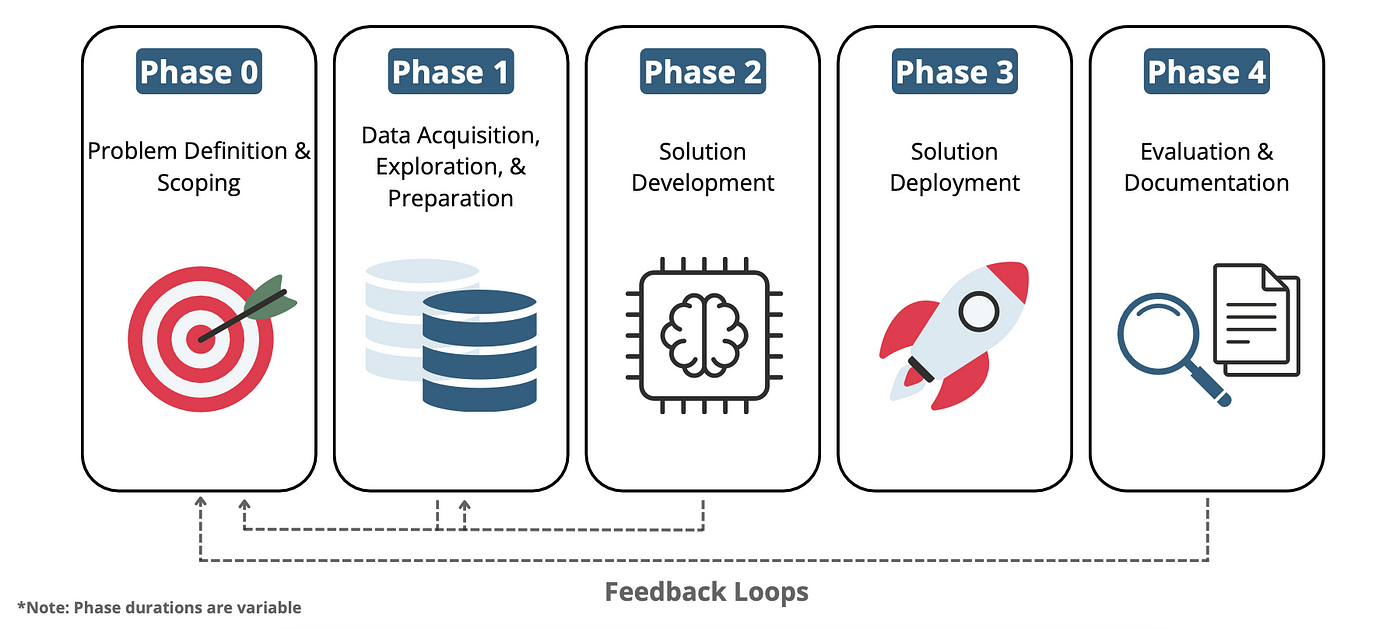 Phase 0
Problem Definition & Scoping

Phase 1
Data Acquisition, Exploration, & Preparation

Phase 2
Solution Development

Phase 3
Solution Deployment

Phase 4
Evaluation & Documentation

Feedback Loops

*Note: Phase durations are variable